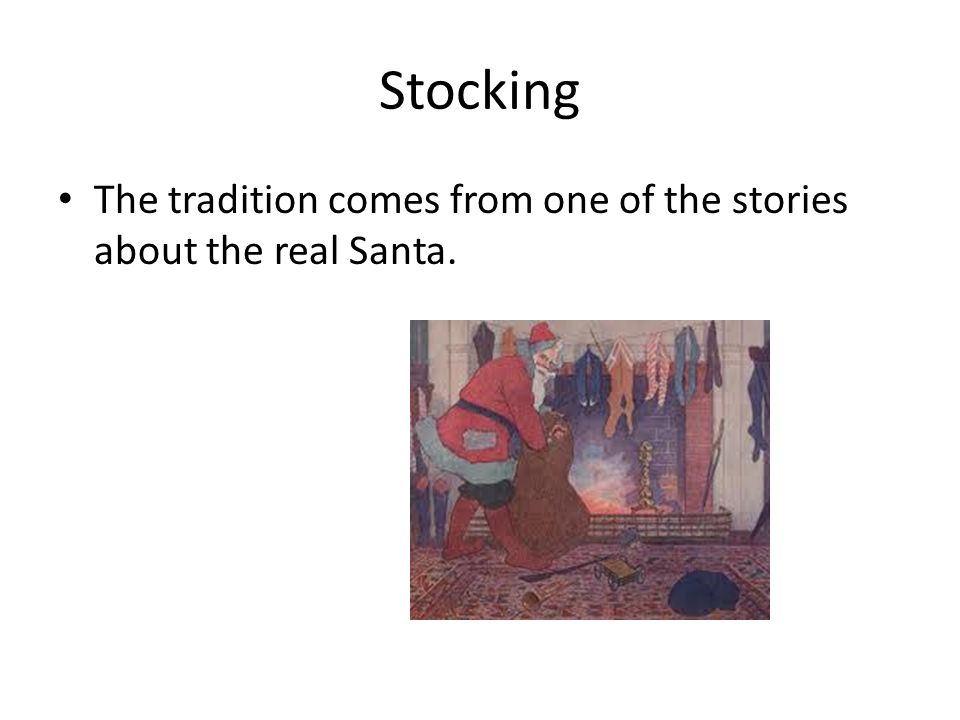 Stocking

• The tradition comes from one of the stories about the real Santa.